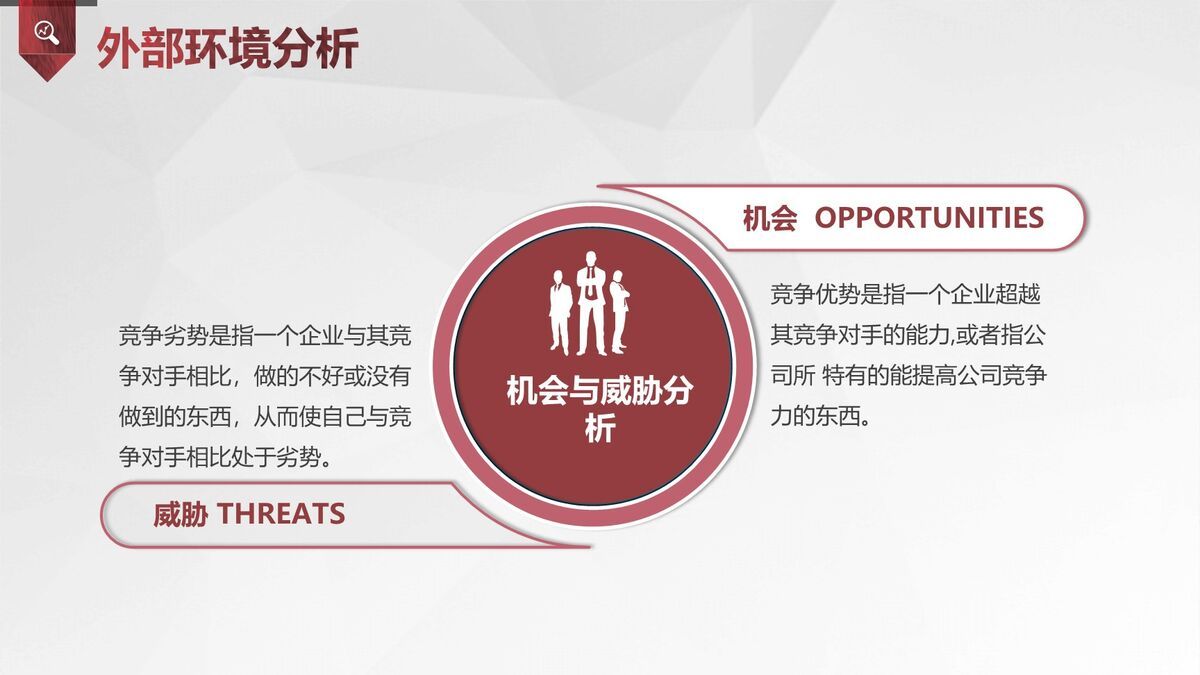 外部环境分析

机会 OPPORTUNITIES

竞争优势是指一个企业超越其竞争对手的能力,或者指公司所 特有的能提高公司竞争力的东西。

机会与威胁分析

竞争劣势是指一个企业与其竞争对手相比，做的不好或没有做到的东西，从而使自己与竞争对手相比处于劣势。

威胁 THREATS